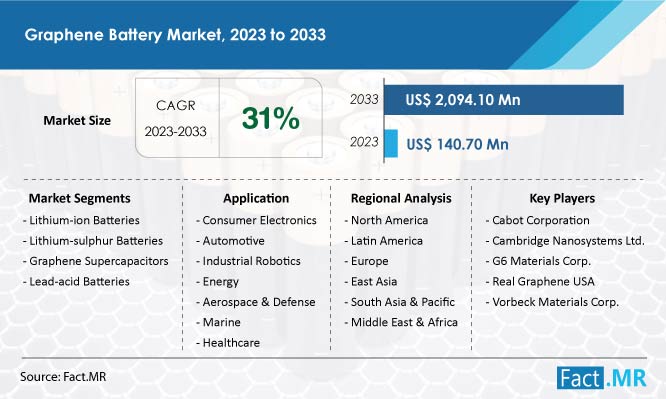 Graphene Battery Market, 2023 to 2033

Market Size

CAGR
2023-2033

31%

2033 US$ 2,094.10 Mn

2023 US$ 140.70 Mn

Market Segments
- Lithium-ion Batteries
- Lithium-sulphur Batteries
- Graphene Supercapacitors
- Lead-acid Batteries

Application
- Consumer Electronics
- Automotive
- Industrial Robotics
- Energy
- Aerospace & Defense
- Marine
- Healthcare

Regional Analysis
- North America
- Latin America
- Europe
- East Asia
- South Asia & Pacific
- Middle East & Africa

Key Players
- Cabot Corporation
- Cambridge Nanosystems Ltd.
- G6 Materials Corp.
- Real Graphene USA
- Vorbeck Materials Corp.

Source: Fact.MR

Fact.MR